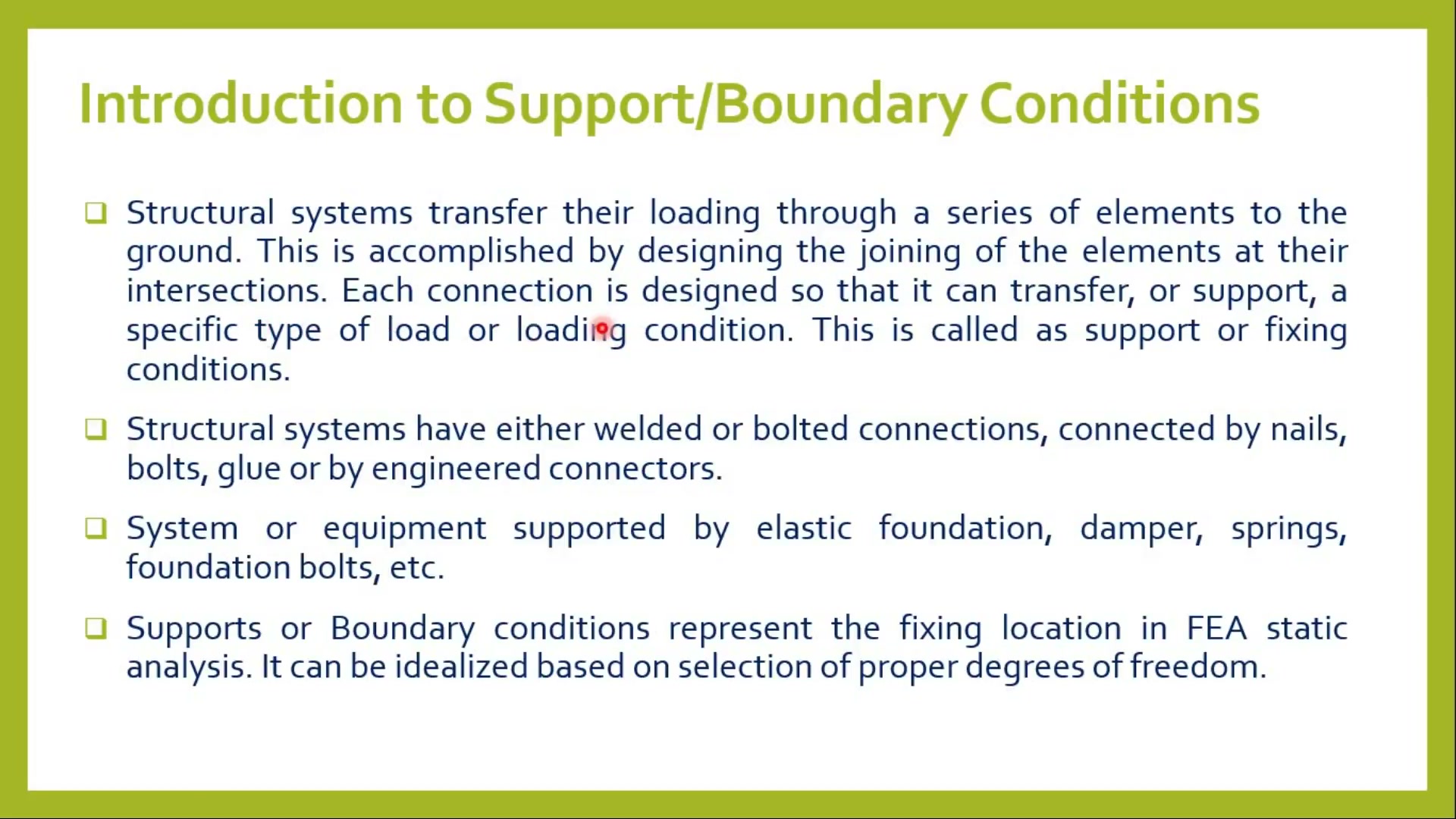 Introduction to Support/Boundary Conditions

❑ Structural systems transfer their loading through a series of elements to the ground. This is accomplished by designing the joining of the elements at their intersections. Each connection is designed so that it can transfer, or support, a specific type of load or loading condition. This is called as support or fixing conditions.

❑ Structural systems have either welded or bolted connections, connected by nails, bolts, glue or by engineered connectors.

❑ System or equipment supported by elastic foundation, damper, springs, foundation bolts, etc.

❑ Supports or Boundary conditions represent the fixing location in FEA static analysis. It can be idealized based on selection of proper degrees of freedom.